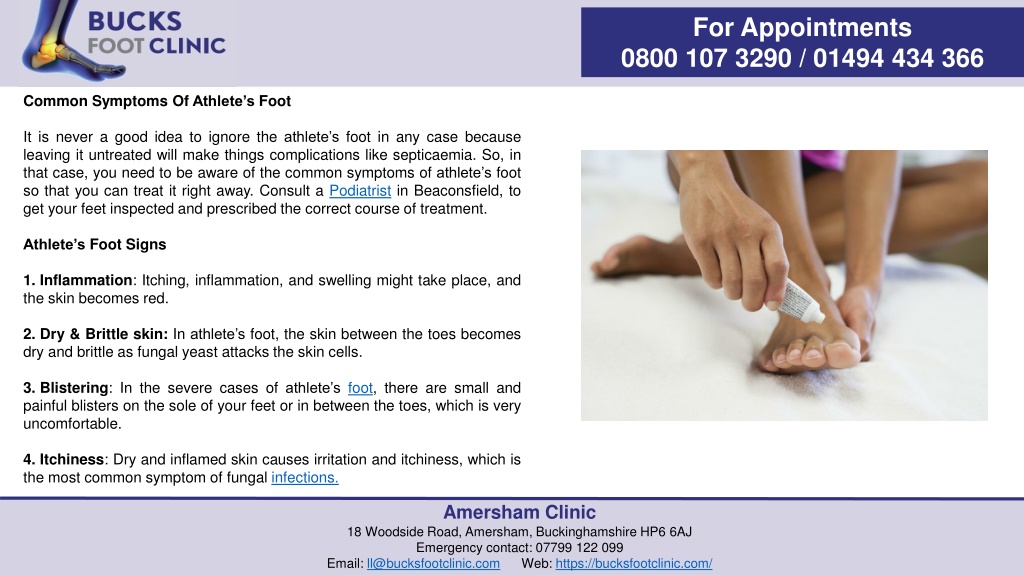 BUCKS
FOOT CLINIC

For Appointments
0800 107 3290 / 01494 434 366

Common Symptoms Of Athlete's Foot

It is never a good idea to ignore the athlete's foot in any case because leaving it untreated will make things complications like septicaemia. So, in that case, you need to be aware of the common symptoms of athlete's foot so that you can treat it right away. Consult a Podiatrist in Beaconsfield, to get your feet inspected and prescribed the correct course of treatment.

Athlete's Foot Signs

1. Inflammation: Itching, inflammation, and swelling might take place, and the skin becomes red.

2. Dry & Brittle skin: In athlete's foot, the skin between the toes becomes dry and brittle as fungal yeast attacks the skin cells.

3. Blistering: In the severe cases of athlete's foot, there are small and painful blisters on the sole of your feet or in between the toes, which is very uncomfortable.

4. Itchiness: Dry and inflamed skin causes irritation and itchiness, which is the most common symptom of fungal infections.

Amersham Clinic
18 Woodside Road, Amersham, Buckinghamshire HP6 6AJ
Emergency contact: 07799 122 099
Email: ll@bucksfootclinic.com Web: https://bucksfootclinic.com/